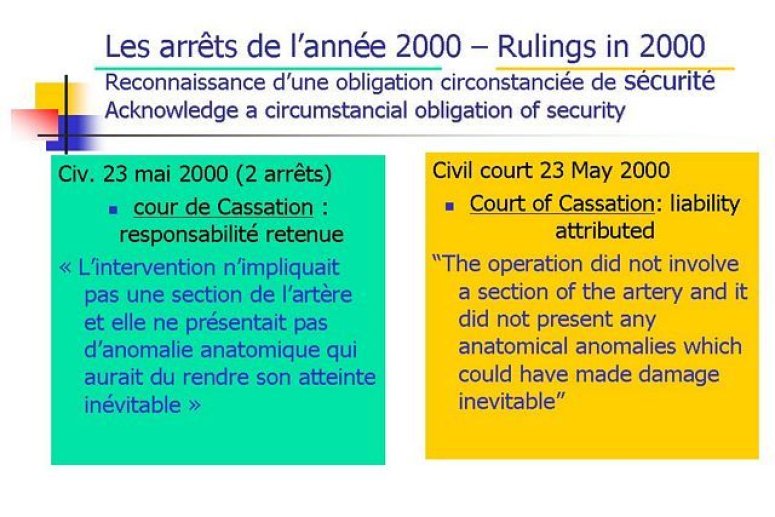 Les arrêts de l'année 2000 – Rulings in 2000
Reconnaissance d'une obligation circonstanciée de sécurité
Acknowledge a circumstancial obligation of security

Civ. 23 mai 2000 (2 arrêts)

cour de Cassation : responsabilité retenue

« L'intervention n'impliquait pas une section de l'artère et elle ne présentait pas d'anomalie anatomique qui aurait du rendre son atteinte inévitable »

Civil court 23 May 2000

Court of Cassation: liability attributed

"The operation did not involve a section of the artery and it did not present any anatomical anomalies which could have made damage inevitable"